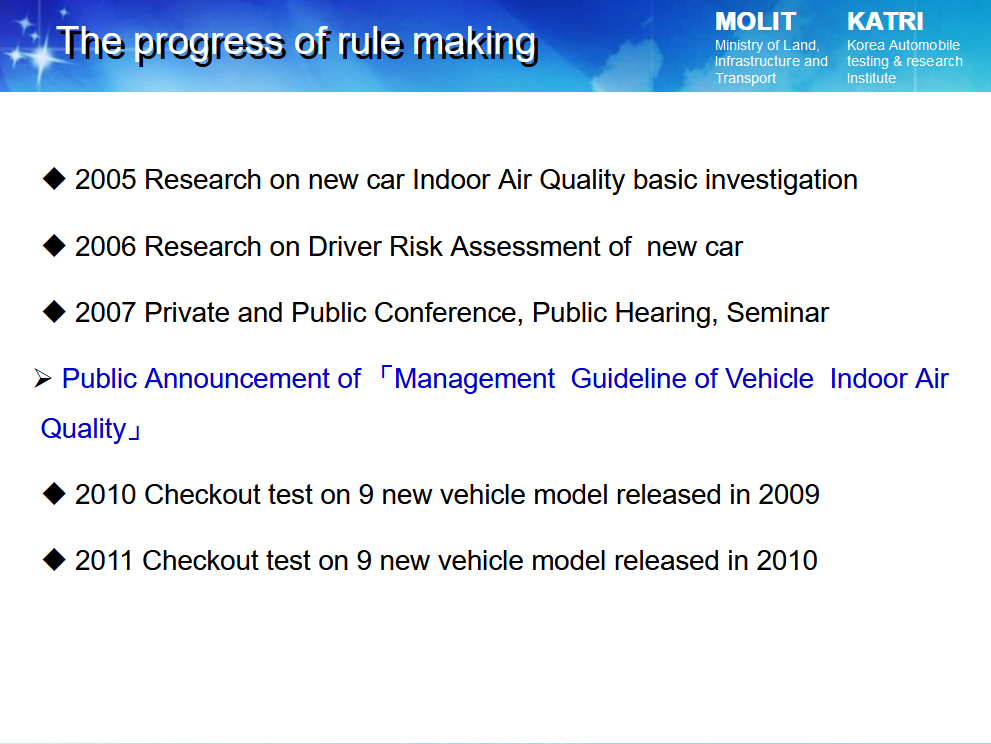 The progress of rule making

MOLIT
Ministry of Land, Infrastructure and Transport

KATRI
Korea Automobile testing & research Institute

◆ 2005 Research on new car Indoor Air Quality basic investigation

◆ 2006 Research on Driver Risk Assessment of new car

◆ 2007 Private and Public Conference, Public Hearing, Seminar

➢ Public Announcement of 「Management Guideline of Vehicle Indoor Air Quality」

◆ 2010 Checkout test on 9 new vehicle model released in 2009

◆ 2011 Checkout test on 9 new vehicle model released in 2010